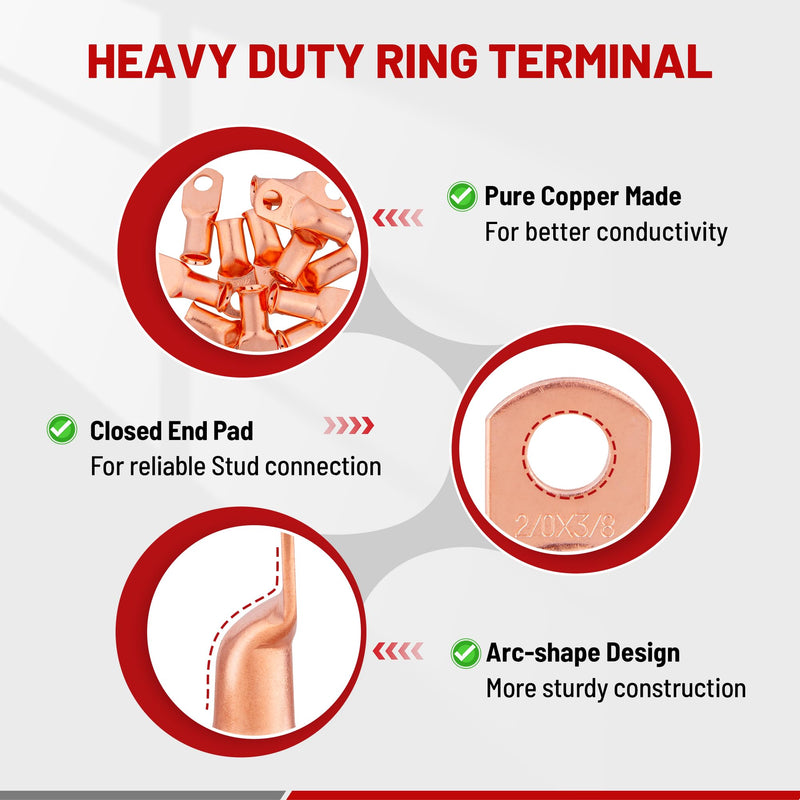 HEAVY DUTY RING TERMINAL

Pure Copper Made
For better conductivity

Closed End Pad
For reliable Stud connection

2/0X3/8

Arc-shape Design
More sturdy construction